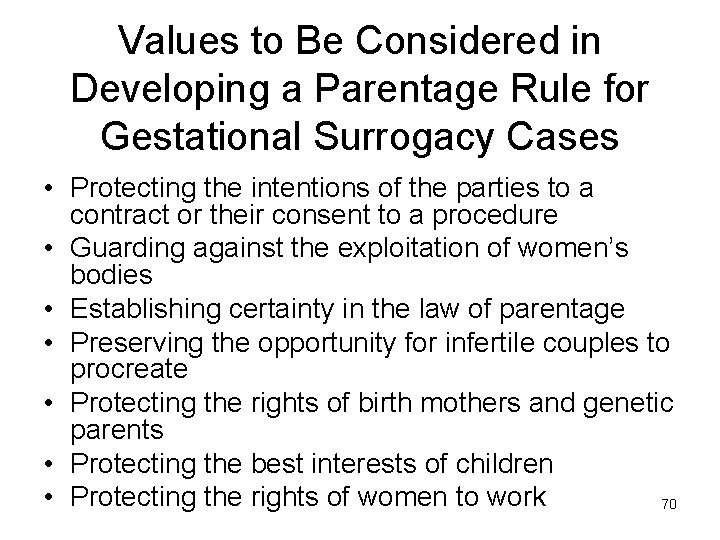 Values to Be Considered in Developing a Parentage Rule for Gestational Surrogacy Cases

• Protecting the intentions of the parties to a contract or their consent to a procedure
• Guarding against the exploitation of women's bodies
• Establishing certainty in the law of parentage
• Preserving the opportunity for infertile couples to procreate
• Protecting the rights of birth mothers and genetic parents
• Protecting the best interests of children
• Protecting the rights of women to work

70